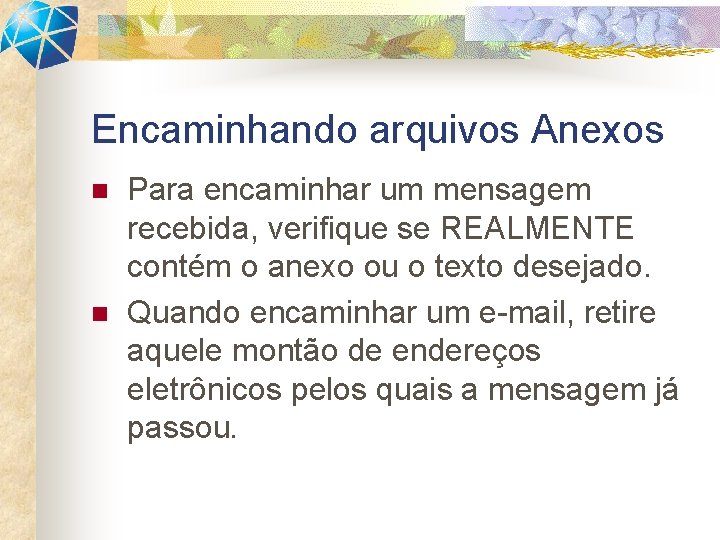 Encaminhando arquivos Anexos

Para encaminhar um mensagem recebida, verifique se REALMENTE contém o anexo ou o texto desejado.

Quando encaminhar um e-mail, retire aquele montão de endereços eletrônicos pelos quais a mensagem já passou.